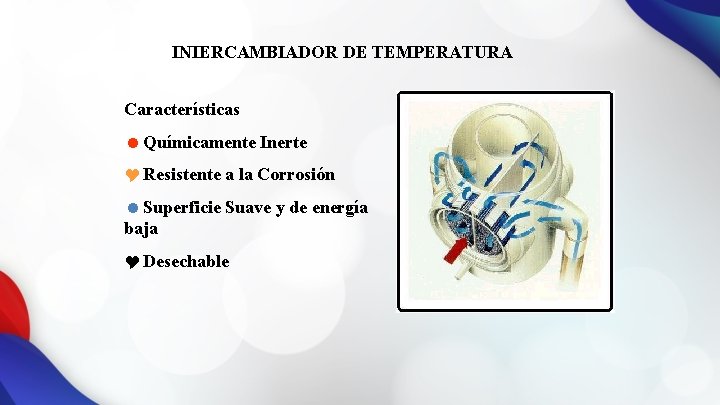 INIERCAMBIADOR DE TEMPERATURA

Características

Químicamente Inerte

Resistente a la Corrosión

Superficie Suave y de energía baja

Desechable